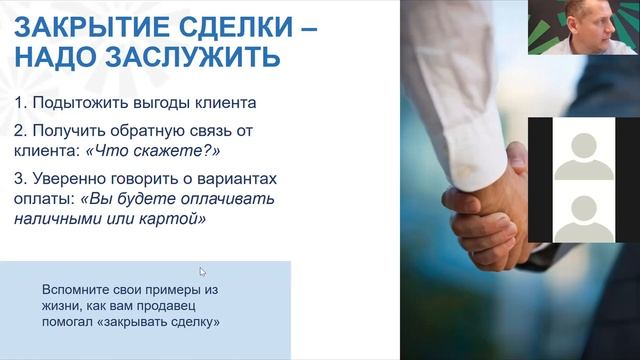 ЗАКРЫТИЕ СДЕЛКИ – НАДО ЗАСЛУЖИТЬ

1. Подытожить выгоды клиента

2. Получить обратную связь от клиента: «Что скажете?»

3. Уверенно говорить о вариантах оплаты: «Вы будете оплачивать наличными или картой»

Вспомните свои примеры из жизни, как вам продавец помогал «закрывать сделку»